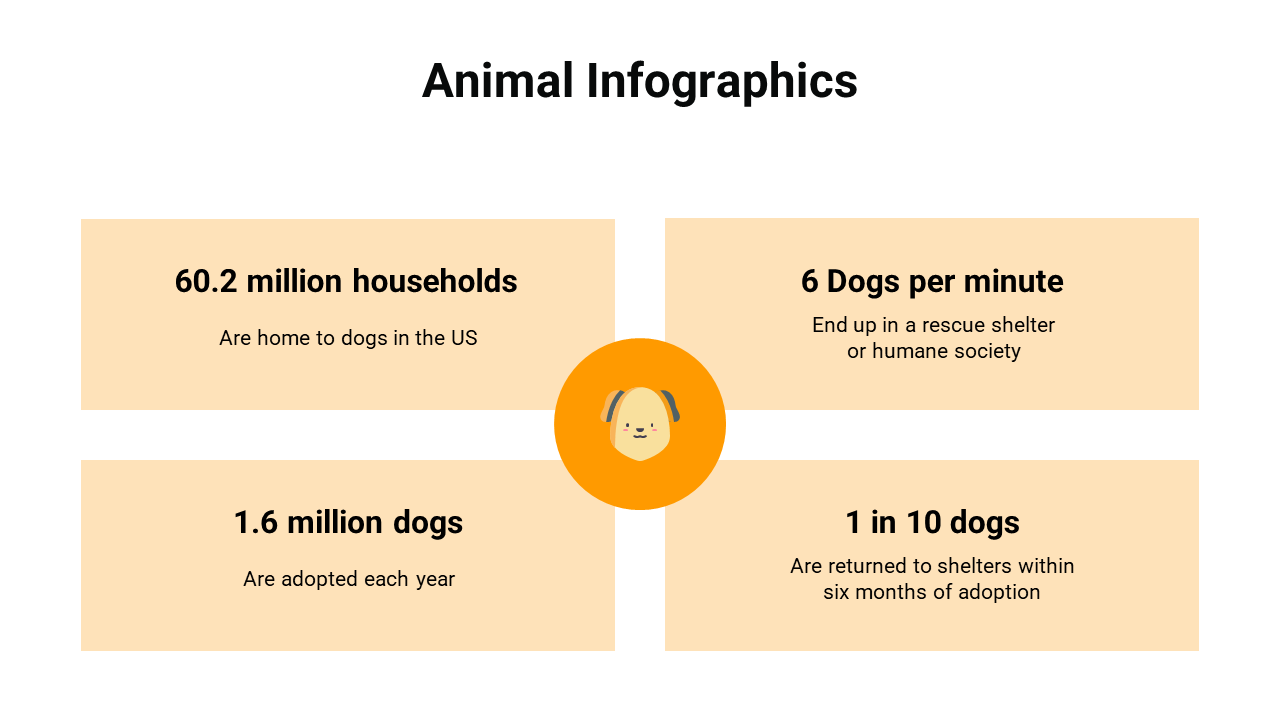 Animal Infographics

60.2 million households

Are home to dogs in the US

6 Dogs per minute

End up in a rescue shelter or humane society

1.6 million dogs

Are adopted each year

1 in 10 dogs

Are returned to shelters within six months of adoption